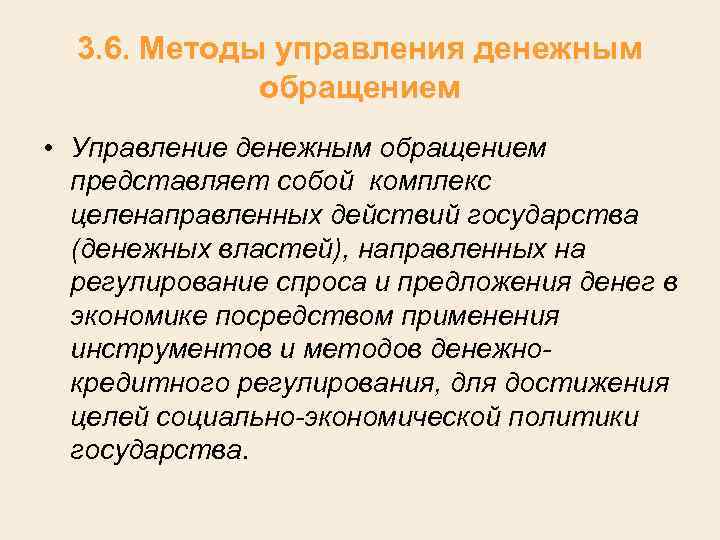 3.6. Методы управления денежным обращением

• Управление денежным обращением представляет собой комплекс целенаправленных действий государства (денежных властей), направленных на регулирование спроса и предложения денег в экономике посредством применения инструментов и методов денежно-кредитного регулирования, для достижения целей социально-экономической политики государства.